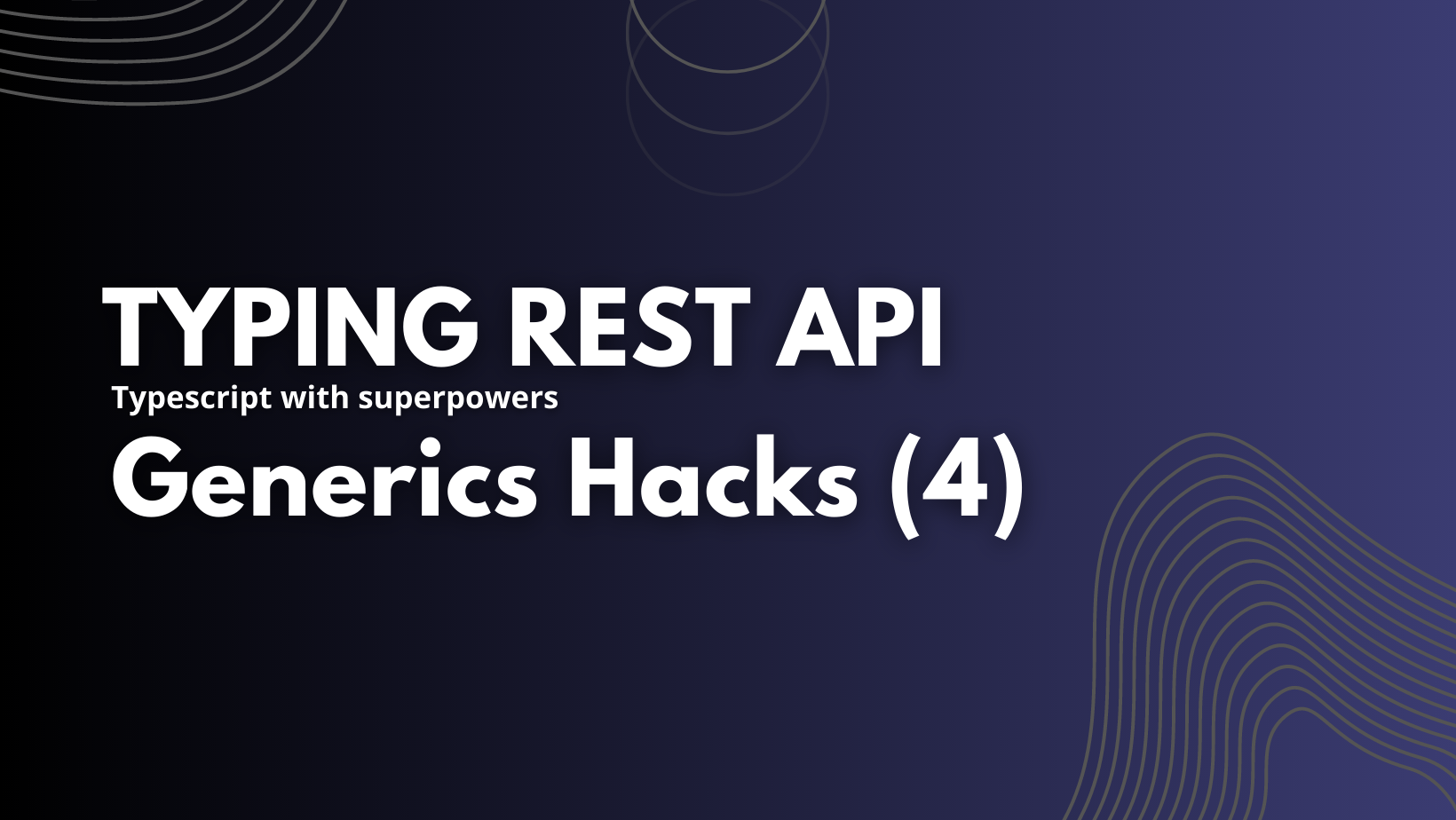 TYPING REST API
Typescript with superpowers
Generics Hacks (4)